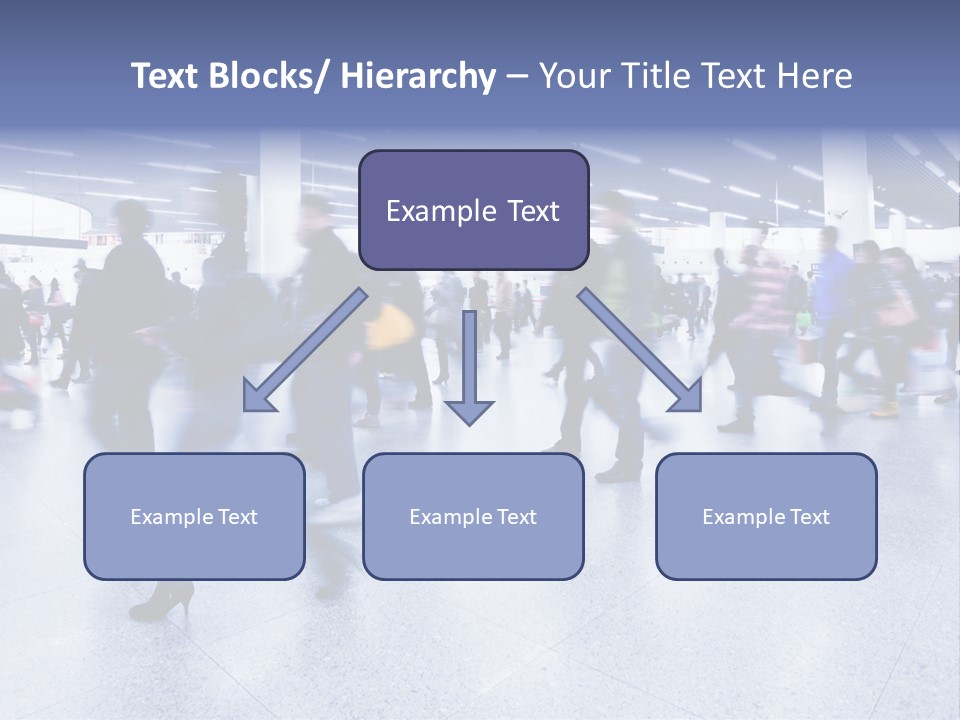 Text Blocks/ Hierarchy – Your Title Text Here

Example Text

Example Text

Example Text

Example Text